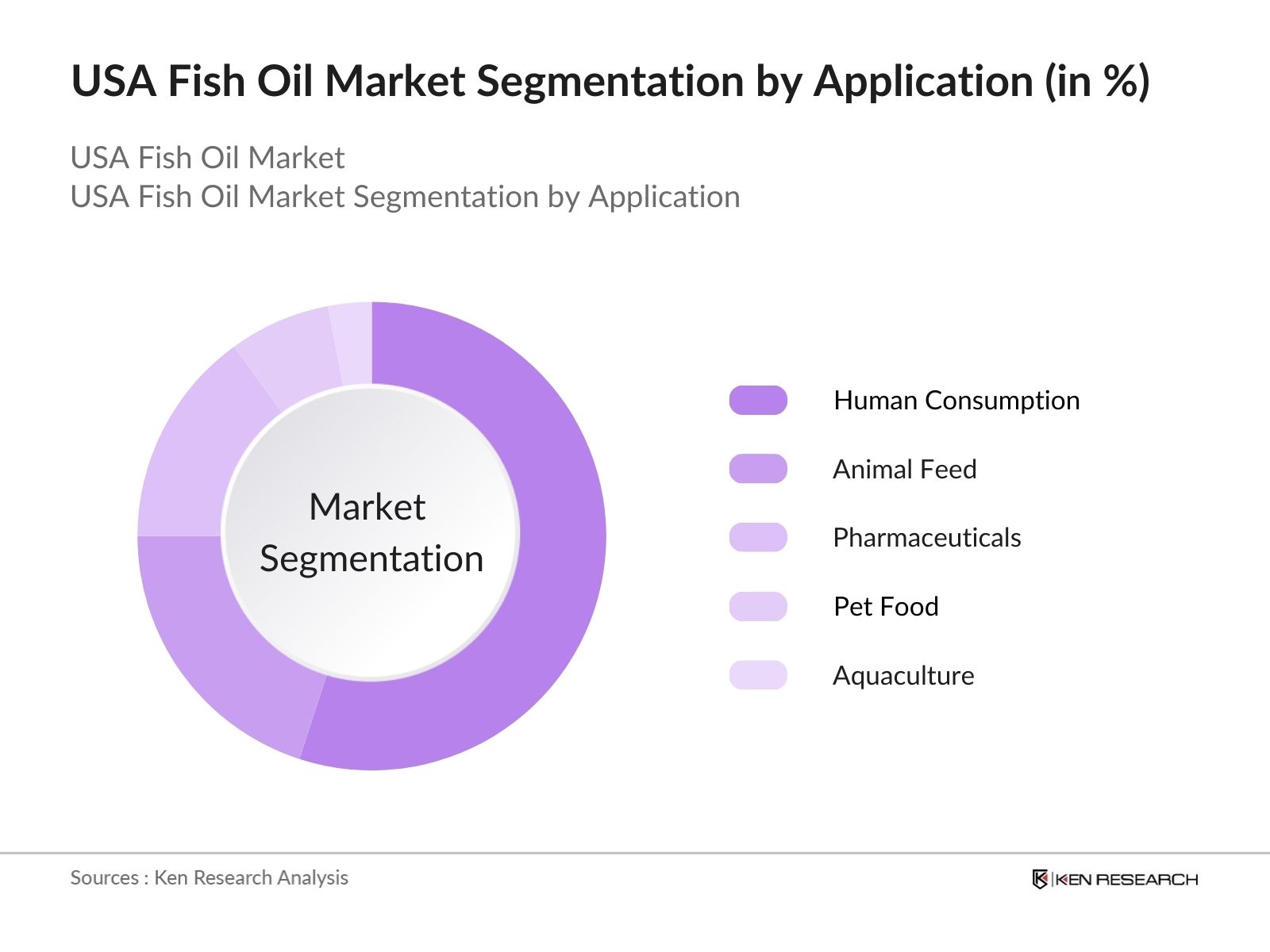 USA Fish Oil Market Segmentation by Application (in %)

USA Fish Oil Market
USA Fish Oil Market Segmentation by Application

Market Segmentation

Human Consumption
Animal Feed
Pharmaceuticals
Pet Food
Aquaculture

Sources : Ken Research Analysis

KEN RESEARCH